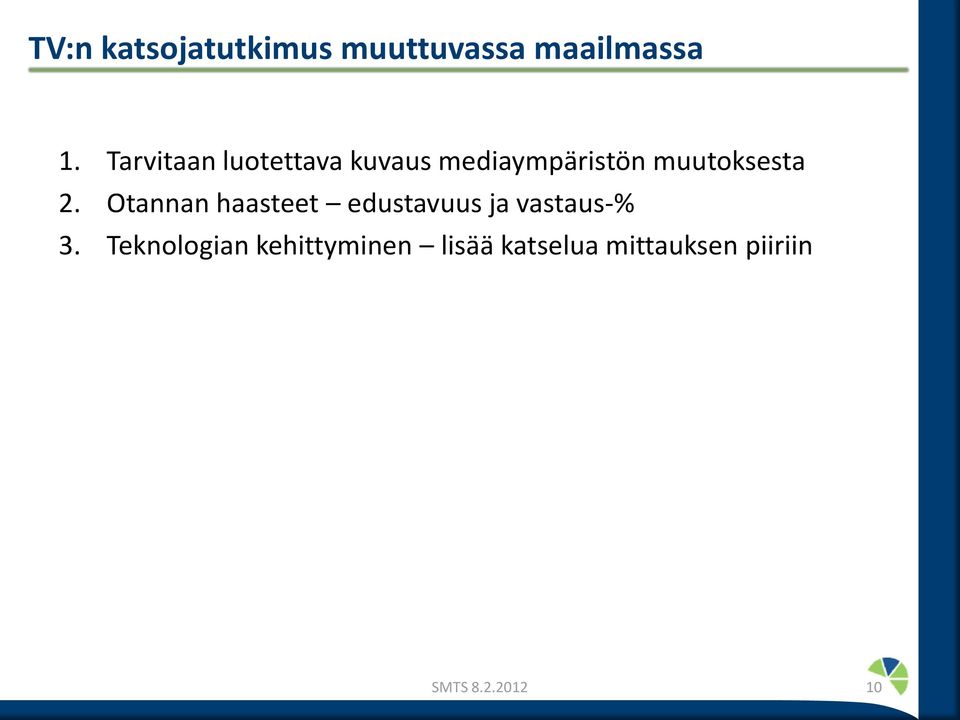 TV:n katsojatutkimus muuttuvassa maailmassa

1. Tarvitaan luotettava kuvaus mediaympäristön muutoksesta
2. Otannan haasteet – edustavuus ja vastaus-%
3. Teknologian kehittyminen – lisää katselua mittauksen piiriin

SMTS 8.2.2012

10